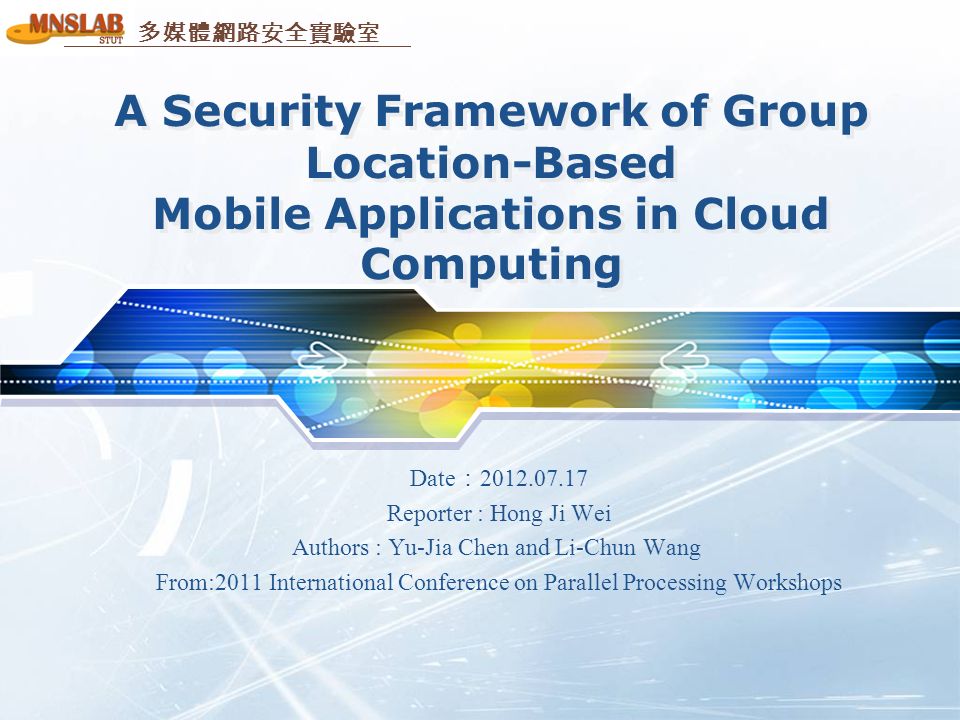 MNSLAB STUT 多媒體網路安全實驗室

A Security Framework of Group Location-Based Mobile Applications in Cloud Computing

Date：2012.07.17
Reporter : Hong Ji Wei
Authors : Yu-Jia Chen and Li-Chun Wang
From:2011 International Conference on Parallel Processing Workshops